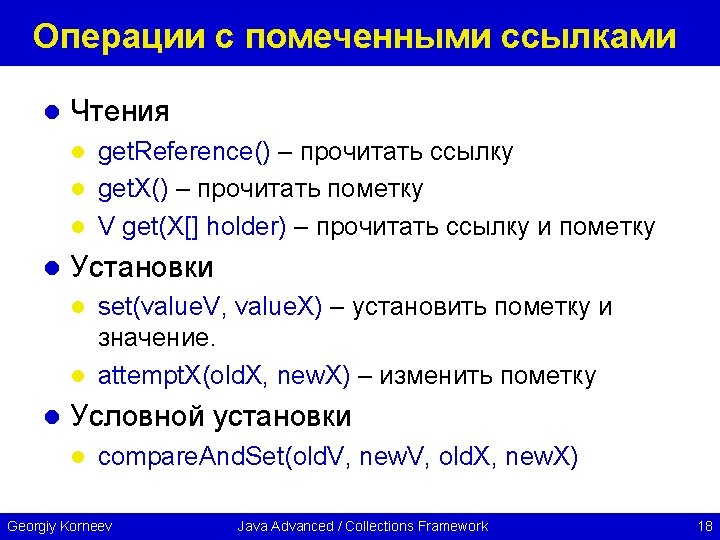 Операции с помеченными ссылками

Чтения

getReference() – прочитать ссылку

getX() – прочитать пометку

V get(X[] holder) – прочитать ссылку и пометку

Установки

set(valueV, valueX) – установить пометку и значение.

attemptX(oldX, newX) – изменить пометку

Условной установки

compareAndSet(oldV, newV, oldX, newX)

Georgiy Korneev Java Advanced / Collections Framework 18